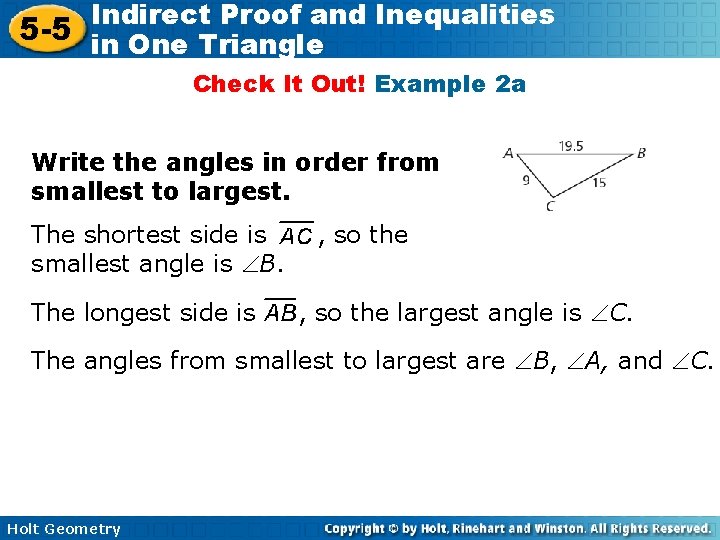 5-5 Indirect Proof and Inequalities in One Triangle

Check It Out! Example 2a

Write the angles in order from smallest to largest.

A 19.5 B
9 15
C

The shortest side is $\overline{AC}$, so the smallest angle is $\angle B$.

The longest side is $\overline{AB}$, so the largest angle is $\angle C$.

The angles from smallest to largest are $\angle B$, $\angle A$, and $\angle C$.

Holt Geometry

Copyright © by Holt, Rinehart and Winston. All Rights Reserved.